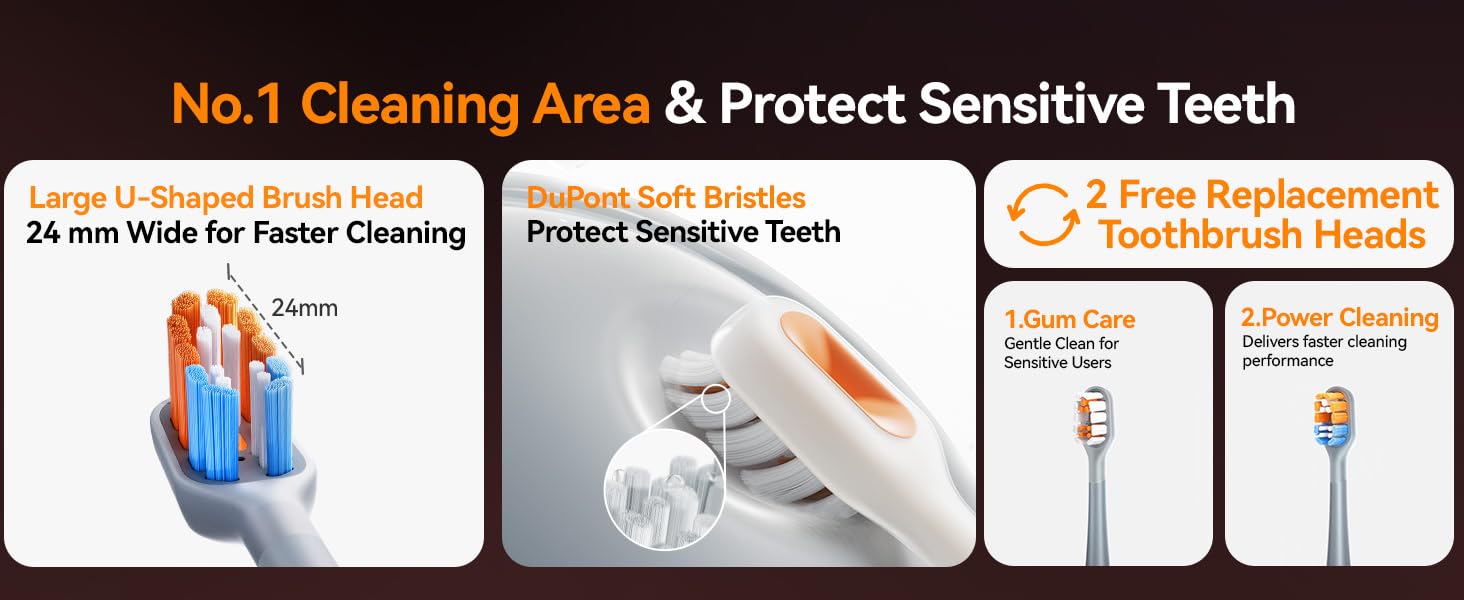 No.1 Cleaning Area & Protect Sensitive Teeth

Large U-Shaped Brush Head
24 mm Wide for Faster Cleaning

24mm

DuPont Soft Bristles
Protect Sensitive Teeth

2 Free Replacement Toothbrush Heads

1.Gum Care
Gentle Clean for Sensitive Users

2.Power Cleaning
Delivers faster cleaning performance